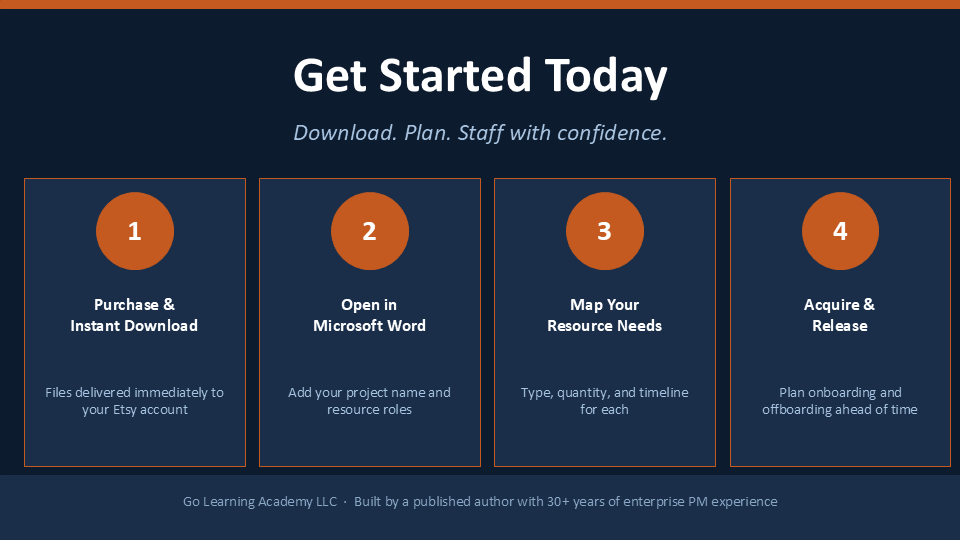 Get Started Today

Download. Plan. Staff with confidence.

1

Purchase & Instant Download

Files delivered immediately to your Etsy account

2

Open in Microsoft Word

Add your project name and resource roles

3

Map Your Resource Needs

Type, quantity, and timeline for each

4

Acquire & Release

Plan onboarding and offboarding ahead of time

Go Learning Academy LLC · Built by a published author with 30+ years of enterprise PM experience